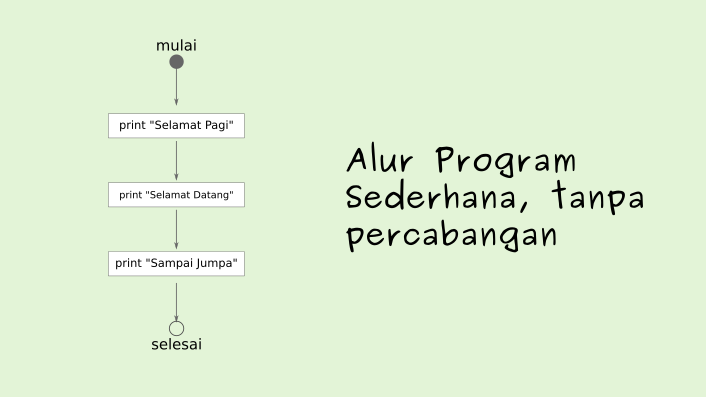 mulai

print "Selamat Pagi"

print "Selamat Datang"

print "Sampai Jumpa"

selesai

Alur Program Sederhana, tanpa percabangan